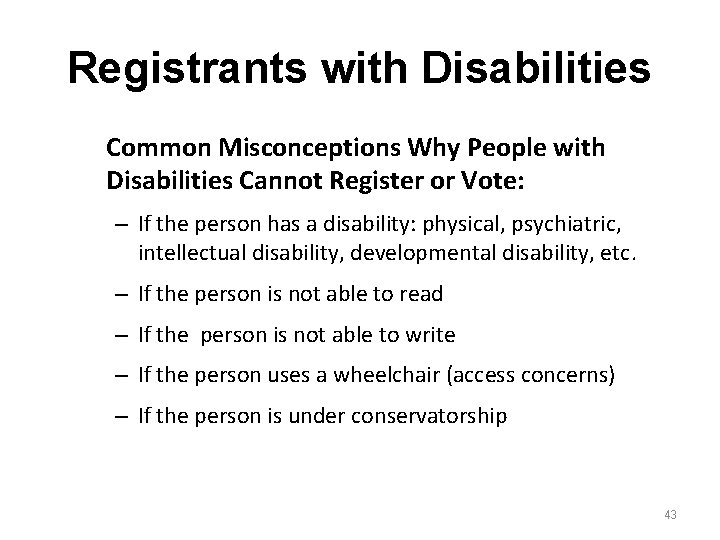 Registrants with Disabilities

Common Misconceptions Why People with Disabilities Cannot Register or Vote:

– If the person has a disability: physical, psychiatric, intellectual disability, developmental disability, etc.

– If the person is not able to read

– If the person is not able to write

– If the person uses a wheelchair (access concerns)

– If the person is under conservatorship

43